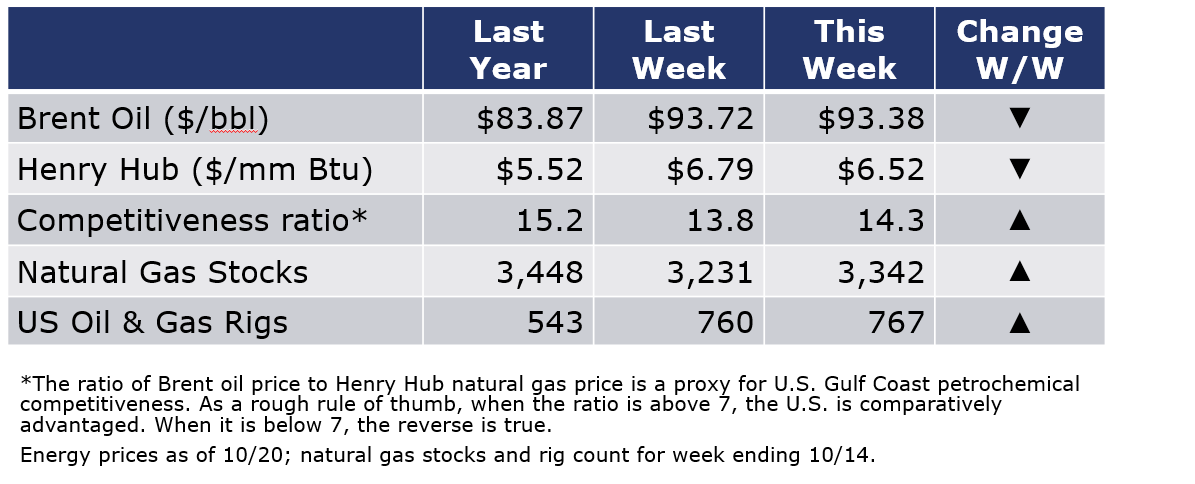 |  | Last Year | Last Week | This Week | Change W/W |
|---|---|---|---|---|
| Brent Oil ($/bbl) | $83.87 | $93.72 | $93.38 | ▼ |
| Henry Hub ($/mm Btu) | $5.52 | $6.79 | $6.52 | ▼ |
| Competitiveness ratio* | 15.2 | 13.8 | 14.3 | ▲ |
| Natural Gas Stocks | 3,448 | 3,231 | 3,342 | ▲ |
| US Oil & Gas Rigs | 543 | 760 | 767 | ▲ |

*The ratio of Brent oil price to Henry Hub natural gas price is a proxy for U.S. Gulf Coast petrochemical competitiveness. As a rough rule of thumb, when the ratio is above 7, the U.S. is comparatively advantaged. When it is below 7, the reverse is true.

Energy prices as of 10/20; natural gas stocks and rig count for week ending 10/14.